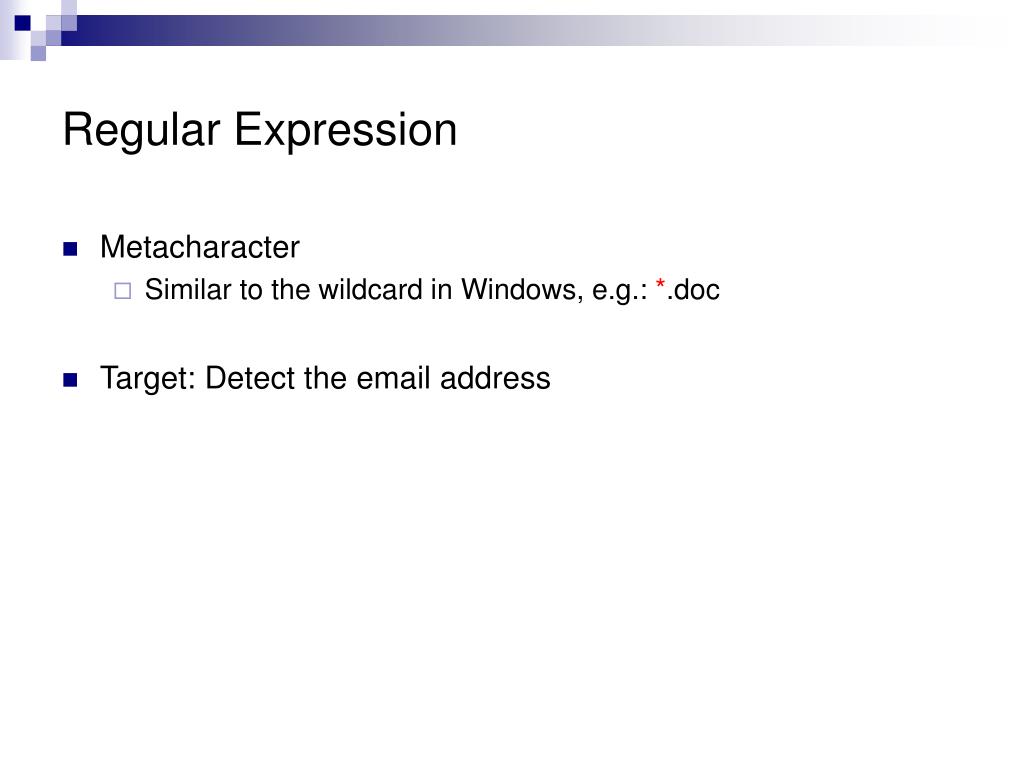 Regular Expression

Metacharacter

Similar to the wildcard in Windows, e.g.: *.doc

Target: Detect the email address